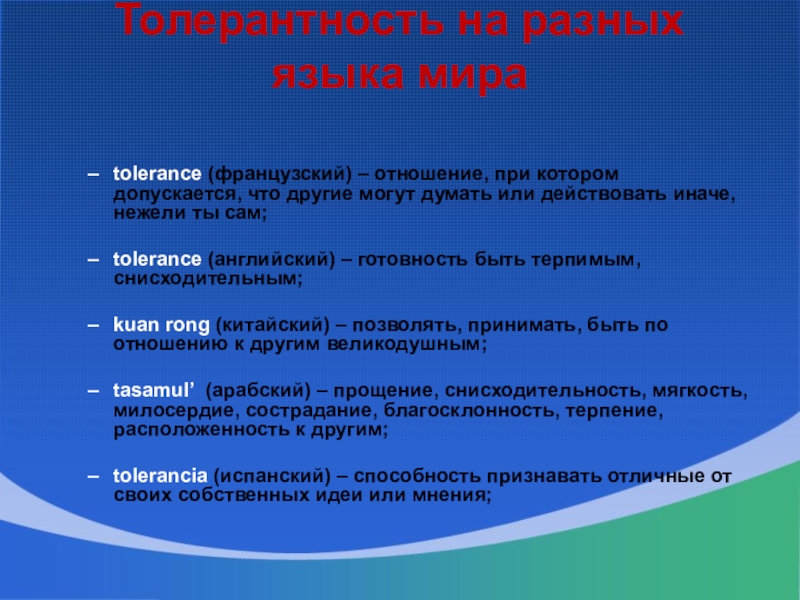 Толерантность на разных языка мира

– tolerance (французский) – отношение, при котором допускается, что другие могут думать или действовать иначе, нежели ты сам;

– tolerance (английский) – готовность быть терпимым, снисходительным;

– kuan rong (китайский) – позволять, принимать, быть по отношению к другим великодушным;

– tasamul’ (арабский) – прощение, снисходительность, мягкость, милосердие, сострадание, благосклонность, терпение, расположенность к другим;

– tolerancia (испанский) – способность признавать отличные от своих собственных идеи или мнения;